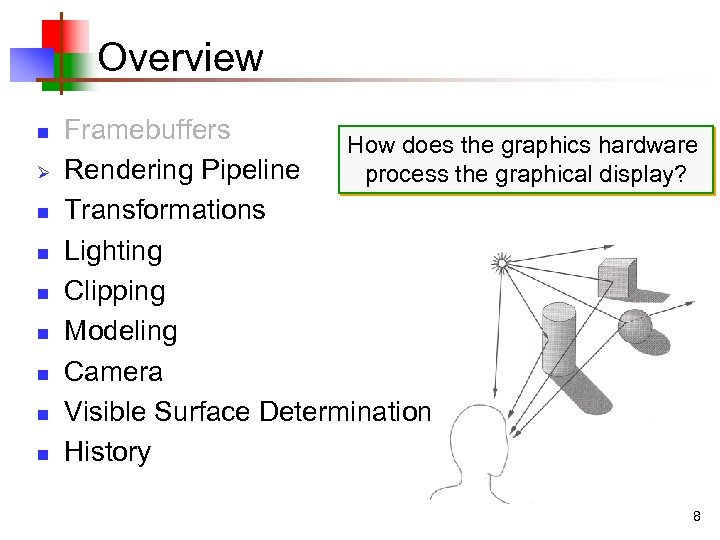 Overview

- Framebuffers
- Rendering Pipeline
- Transformations
- Lighting
- Clipping
- Modeling
- Camera
- Visible Surface Determination
- History

How does the graphics hardware process the graphical display?

8